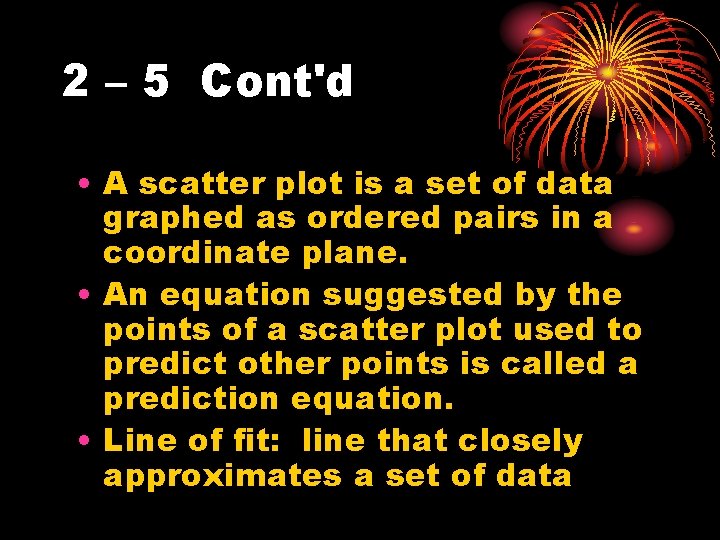 2 – 5 Cont'd

• A scatter plot is a set of data graphed as ordered pairs in a coordinate plane.
• An equation suggested by the points of a scatter plot used to predict other points is called a prediction equation.
• Line of fit: line that closely approximates a set of data